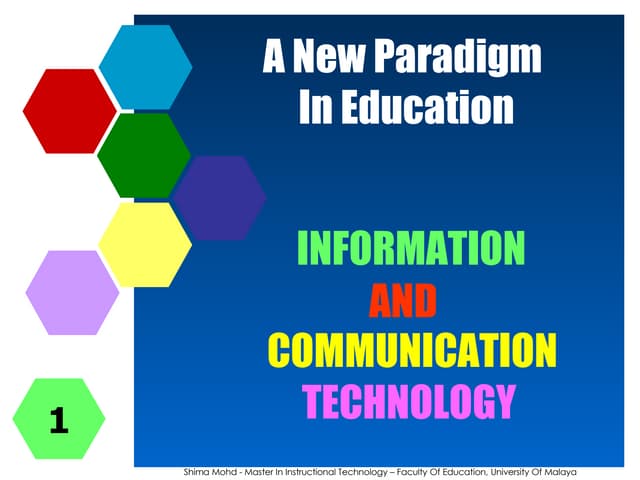 A New Paradigm In Education

INFORMATION AND COMMUNICATION TECHNOLOGY

1

Shima Mohd - Master In Instructional Technology – Faculty Of Education, University Of Malaya